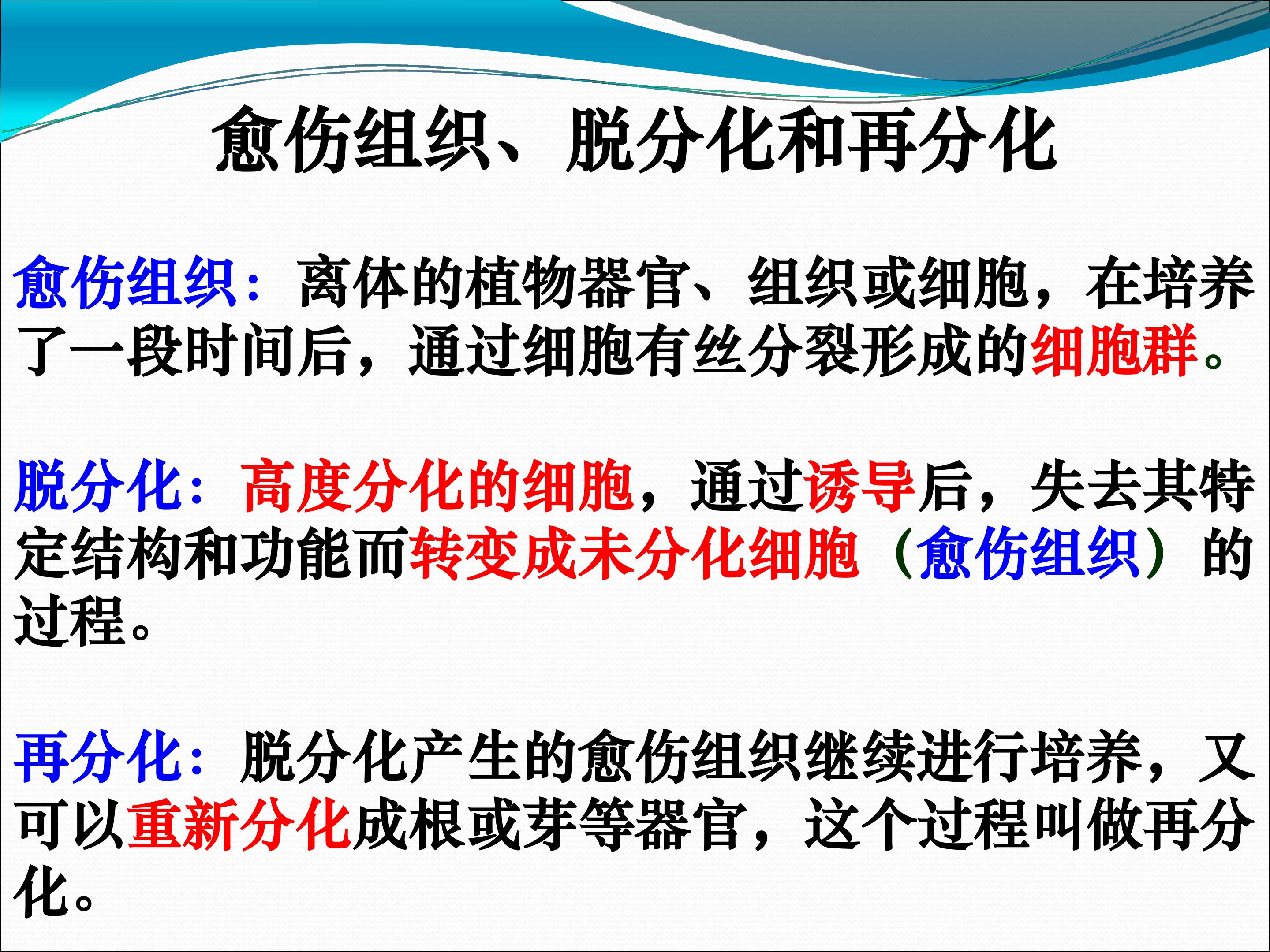 愈伤组织、脱分化和再分化

愈伤组织：离体的植物器官、组织或细胞，在培养了一段时间后，通过细胞有丝分裂形成的细胞群。

脱分化：高度分化的细胞，通过诱导后，失去其特定结构和功能而转变成未分化细胞（愈伤组织）的过程。

再分化：脱分化产生的愈伤组织继续进行培养，又可以重新分化成根或芽等器官，这个过程叫做再分化。